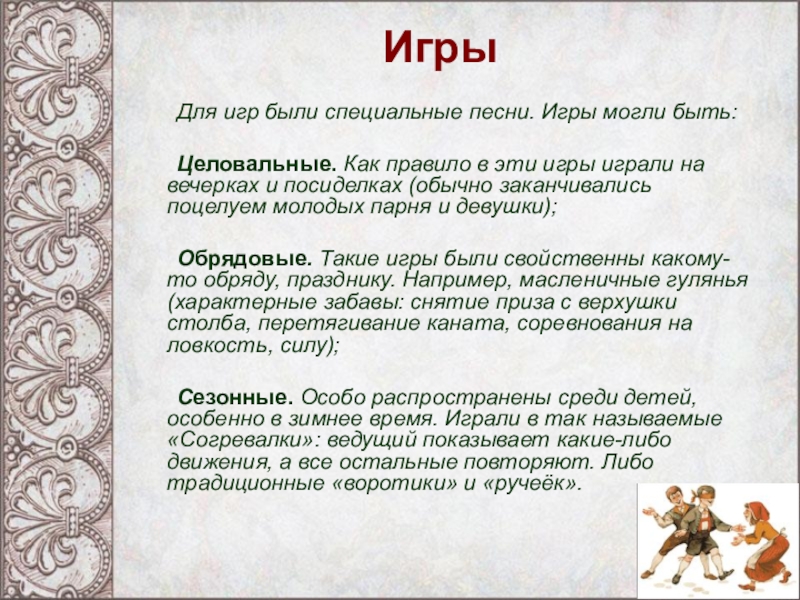 Игры

Для игр были специальные песни. Игры могли быть:

Целовальные. Как правило в эти игры играли на вечерках и посиделках (обычно заканчивались поцелуем молодых парня и девушки);

Обрядовые. Такие игры были свойственны какому-то обряду, празднику. Например, масленичные гулянья (характерные забавы: снятие приза с верхушки столба, перетягивание каната, соревнования на ловкость, силу);

Сезонные. Особо распространены среди детей, особенно в зимнее время. Играли в так называемые «Согревалки»: ведущий показывает какие-либо движения, а все остальные повторяют. Либо традиционные «воротики» и «ручеёк».